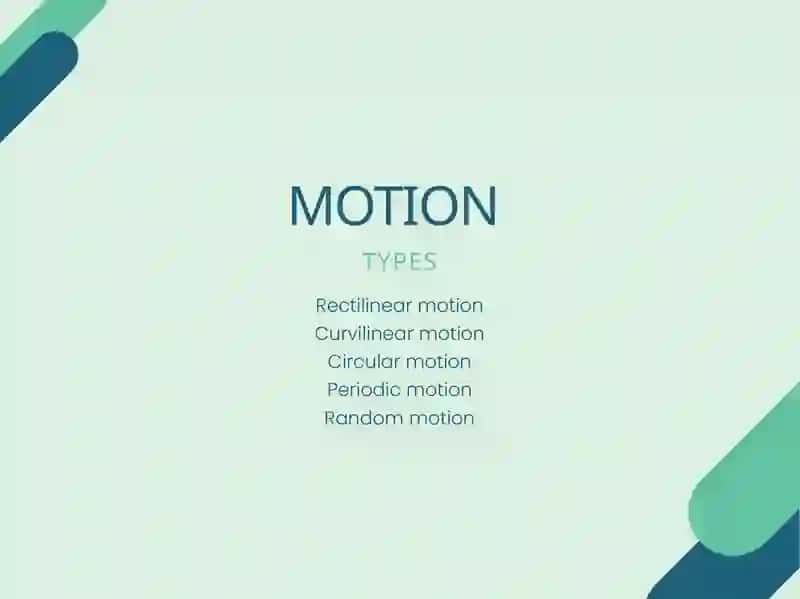 MOTION

TYPES

Rectilinear motion
Curvilinear motion
Circular motion
Periodic motion
Random motion